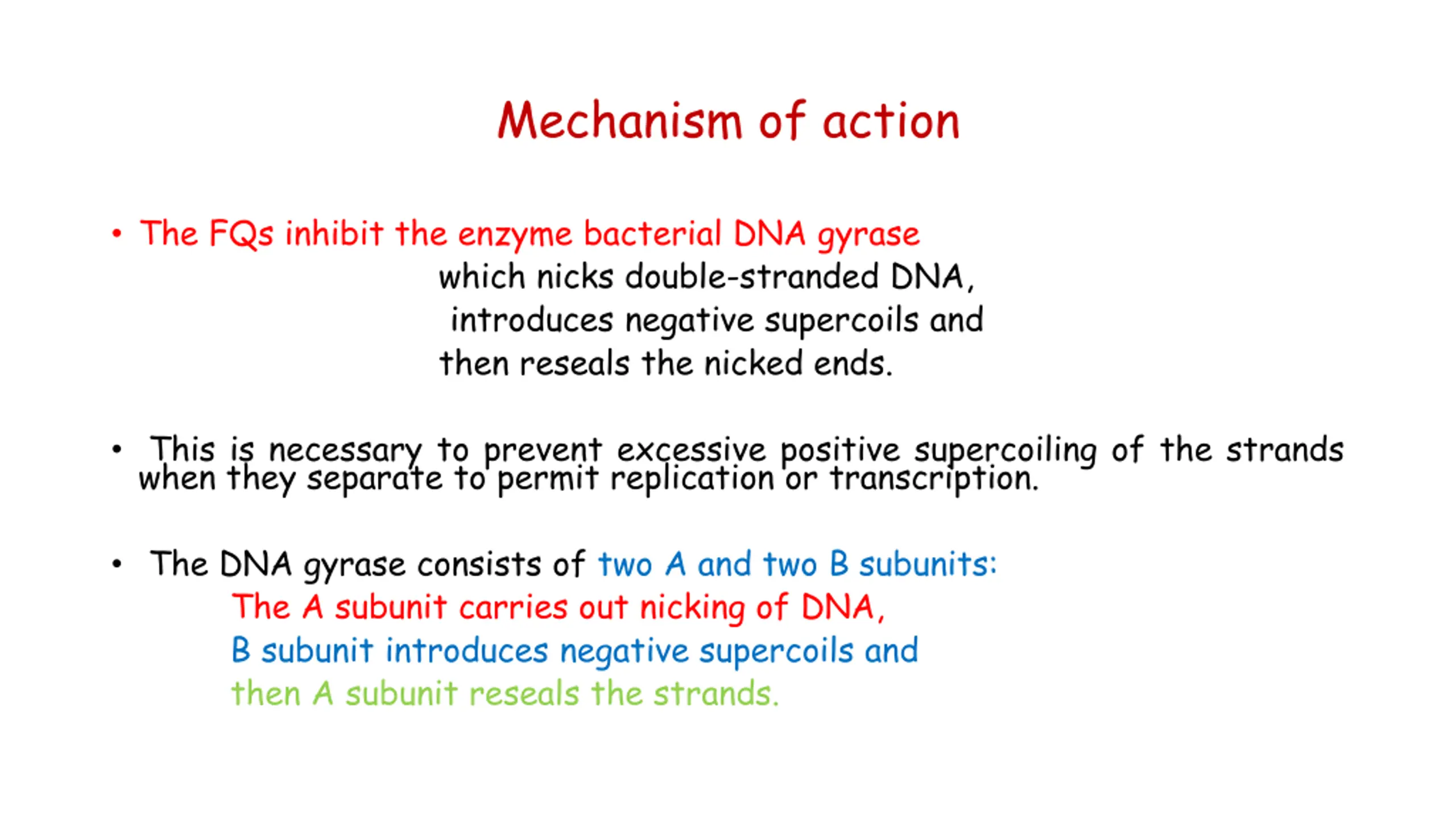 Mechanism of action

• The FQs inhibit the enzyme bacterial DNA gyrase
which nicks double-stranded DNA,
introduces negative supercoils and
then reseals the nicked ends.

• This is necessary to prevent excessive positive supercoiling of the strands when they separate to permit replication or transcription.

• The DNA gyrase consists of two A and two B subunits:
The A subunit carries out nicking of DNA,
B subunit introduces negative supercoils and
then A subunit reseals the strands.